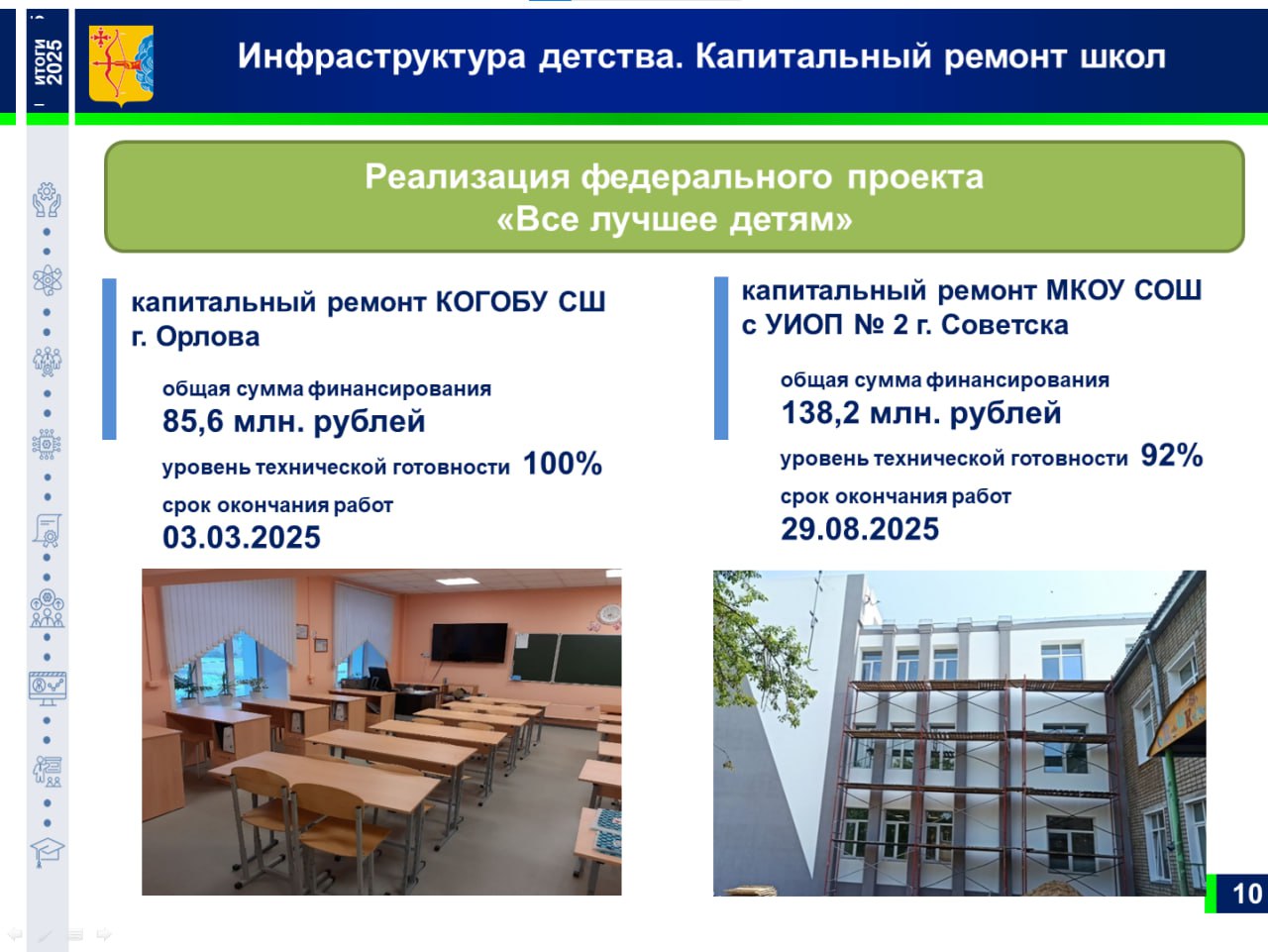 ИТОГИ 2025

Инфраструктура детства. Капитальный ремонт школ

Реализация федерального проекта «Все лучшее детям»

капитальный ремонт КОГОБУ СШ г. Орлова

общая сумма финансирования
85,6 млн. рублей
уровень технической готовности 100%
срок окончания работ
03.03.2025

капитальный ремонт МКОУ СОШ с УИОП № 2 г. Советска

общая сумма финансирования
138,2 млн. рублей
уровень технической готовности 92%
срок окончания работ
29.08.2025

10